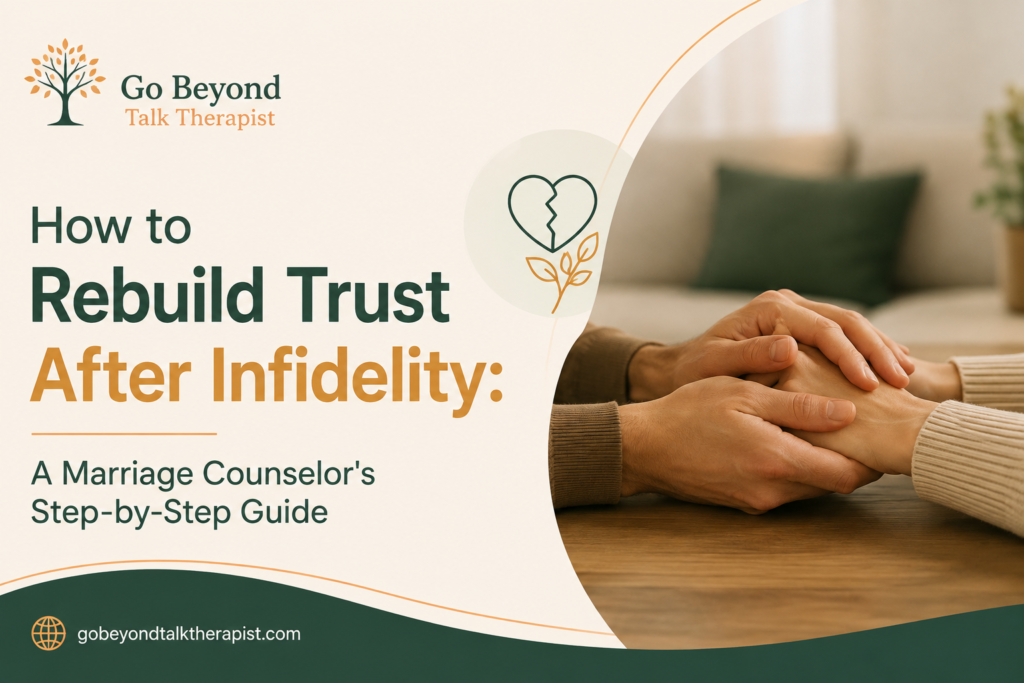 Go Beyond
Talk Therapist

How to
Rebuild Trust
After Infidelity:

A Marriage Counselor's Step-by-Step Guide

gobeyondtalktherapist.com